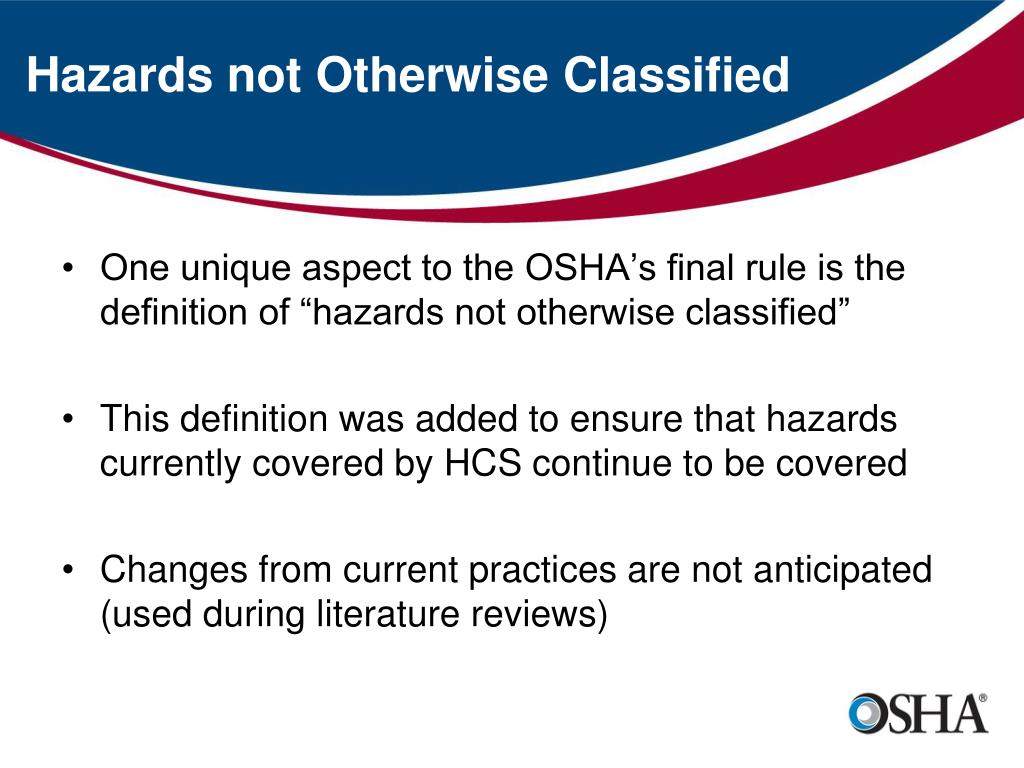 Hazards not Otherwise Classified

• One unique aspect to the OSHA’s final rule is the definition of “hazards not otherwise classified”

• This definition was added to ensure that hazards currently covered by HCS continue to be covered

• Changes from current practices are not anticipated (used during literature reviews)

OSHA®